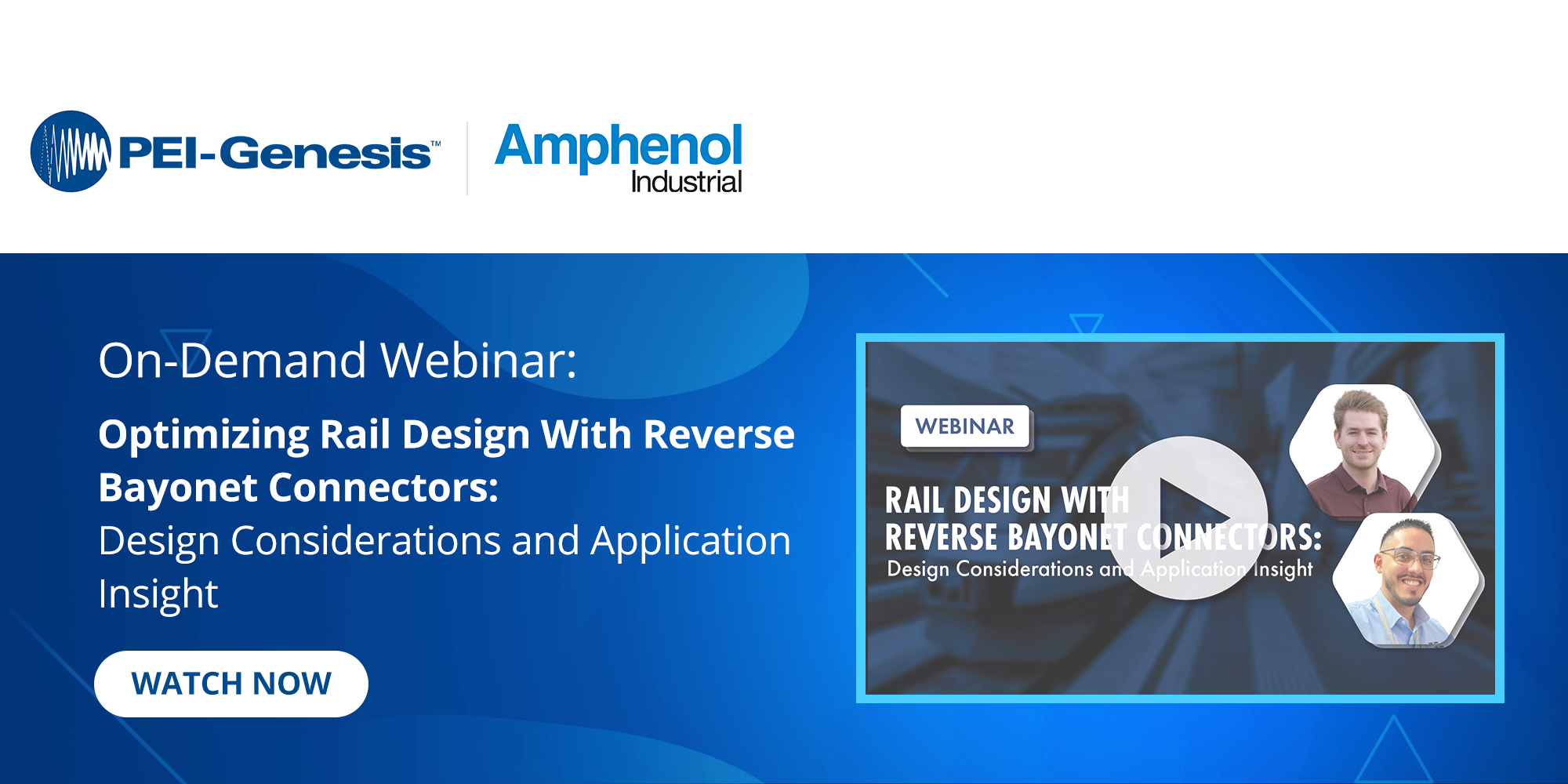 PEI-Genesis™ Amphenol Industrial

On-Demand Webinar:

Optimizing Rail Design With Reverse Bayonet Connectors:

Design Considerations and Application Insight

WATCH NOW

WEBINAR

RAIL DESIGN WITH REVERSE BAYONET CONNECTORS:

Design Considerations and Application Insight